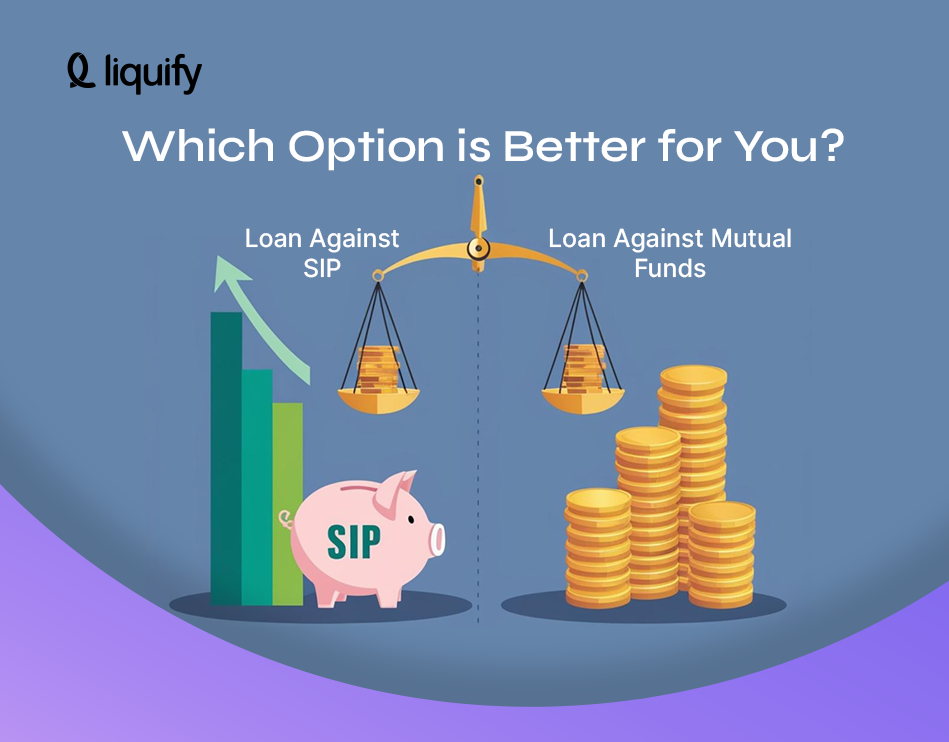 liquify

Which Option is Better for You?

Loan Against SIP

Loan Against Mutual Funds

SIP